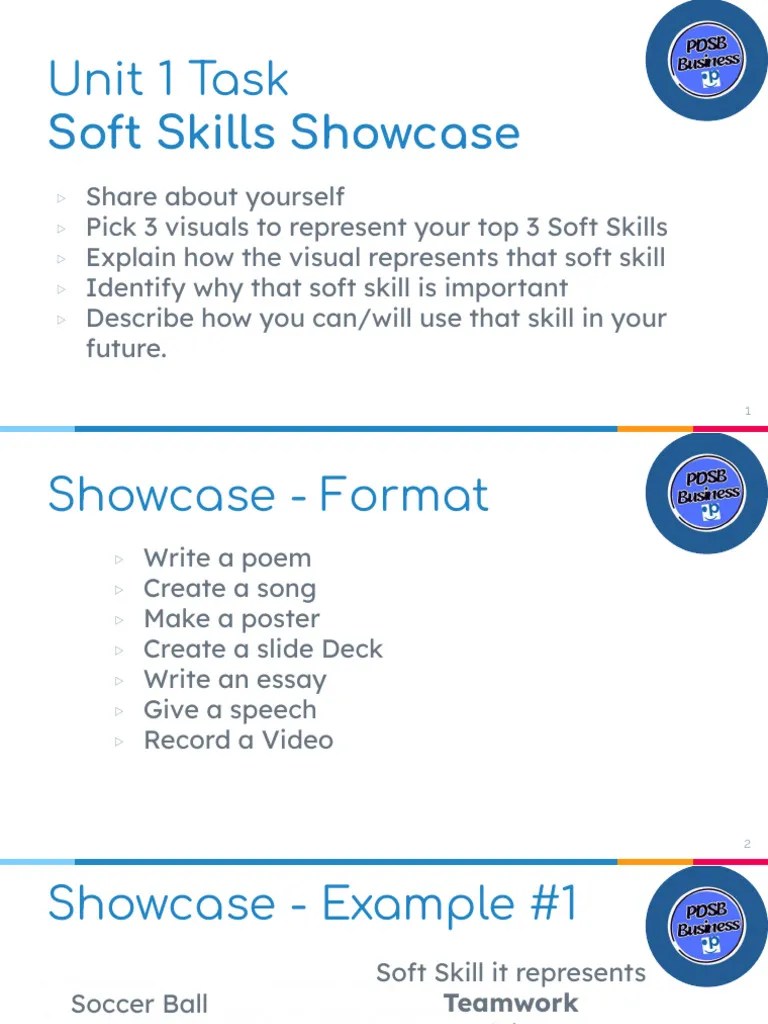 Unit 1 Task
Soft Skills Showcase

PDSB Business

▹ Share about yourself
▹ Pick 3 visuals to represent your top 3 Soft Skills
▹ Explain how the visual represents that soft skill
▹ Identify why that soft skill is important
▹ Describe how you can/will use that skill in your future.

1

Showcase - Format

PDSB Business

▹ Write a poem
▹ Create a song
▹ Make a poster
▹ Create a slide Deck
▹ Write an essay
▹ Give a speech
▹ Record a Video

2

Showcase - Example #1

PDSB Business

Soccer Ball

Soft Skill it represents
Teamwork